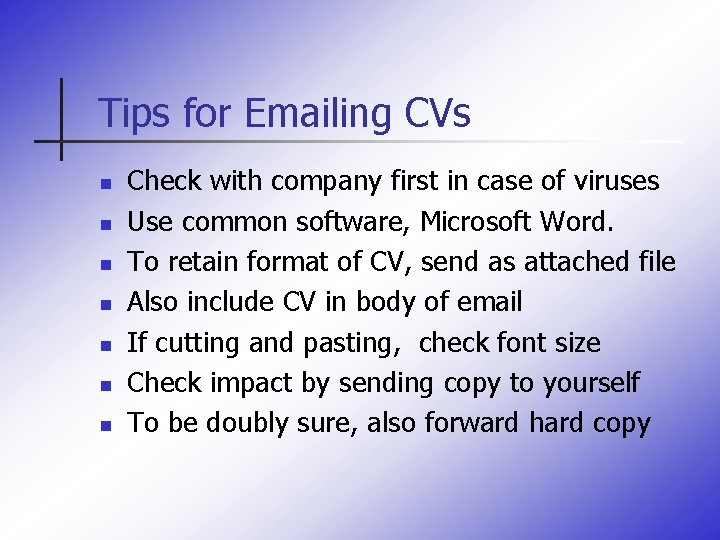 Tips for Emailing CVs

- Check with company first in case of viruses
- Use common software, Microsoft Word.
- To retain format of CV, send as attached file
- Also include CV in body of email
- If cutting and pasting,  check font size
- Check impact by sending copy to yourself
- To be doubly sure, also forward hard copy